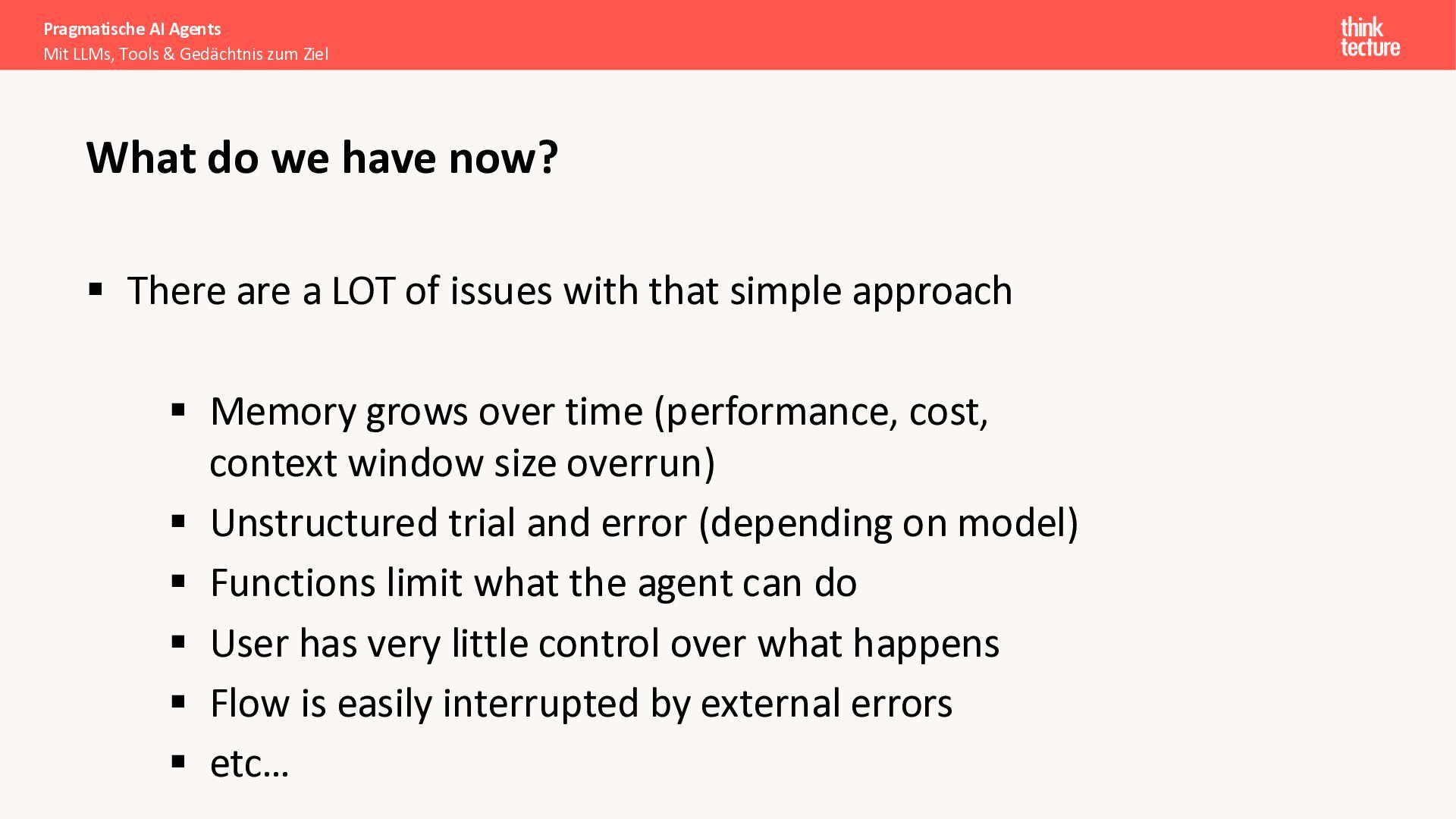 Pragmatische AI Agents
Mit LLMs, Tools & Gedächtnis zum Ziel

think tecture

What do we have now?

▪ There are a LOT of issues with that simple approach

▪ Memory grows over time (performance, cost, context window size overrun)
▪ Unstructured trial and error (depending on model)
▪ Functions limit what the agent can do
▪ User has very little control over what happens
▪ Flow is easily interrupted by external errors
▪ etc…